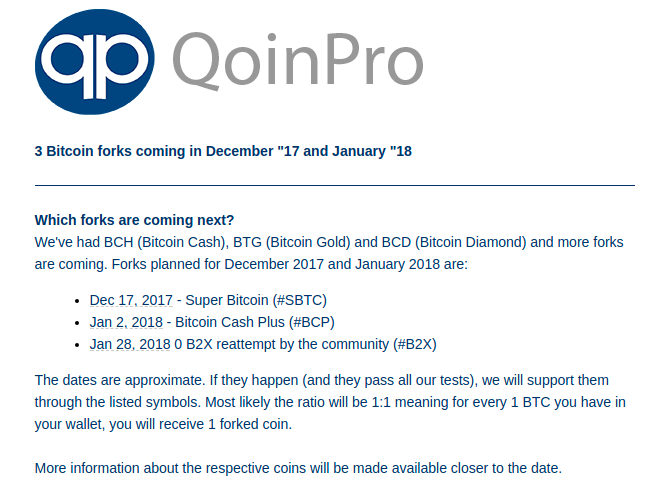 qp QoinPro

3 Bitcoin forks coming in December "17 and January "18

Which forks are coming next?
We've had BCH (Bitcoin Cash), BTG (Bitcoin Gold) and BCD (Bitcoin Diamond) and more forks are coming. Forks planned for December 2017 and January 2018 are:

- Dec 17, 2017 - Super Bitcoin (#SBTC)
- Jan 2, 2018 - Bitcoin Cash Plus (#BCP)
- Jan 28, 2018 0 B2X reattempt by the community (#B2X)

The dates are approximate. If they happen (and they pass all our tests), we will support them through the listed symbols. Most likely the ratio will be 1:1 meaning for every 1 BTC you have in your wallet, you will receive 1 forked coin.

More information about the respective coins will be made available closer to the date.